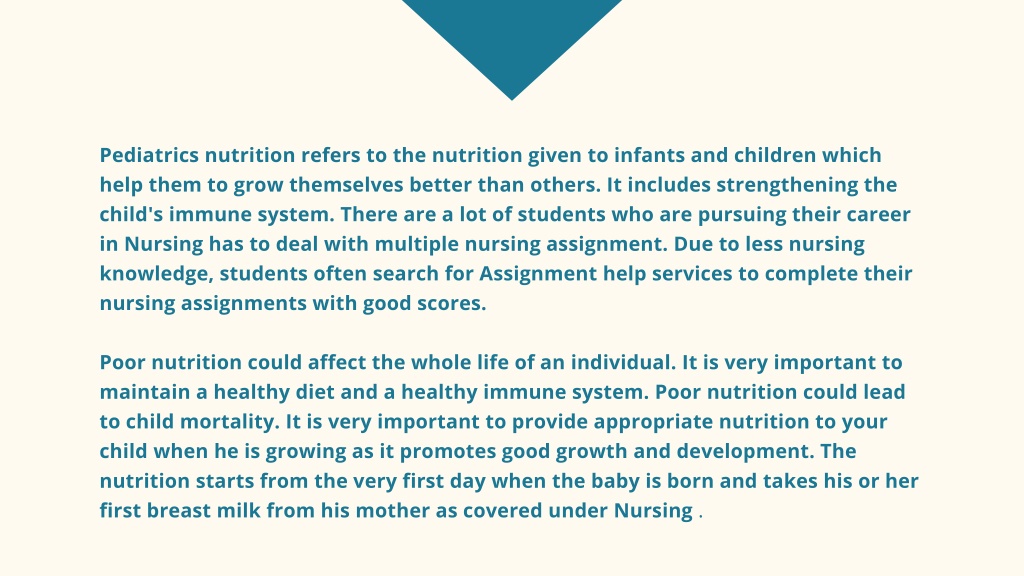 Pediatrics nutrition refers to the nutrition given to infants and children which help them to grow themselves better than others. It includes strengthening the child's immune system. There are a lot of students who are pursuing their career in Nursing has to deal with multiple nursing assignment. Due to less nursing knowledge, students often search for Assignment help services to complete their nursing assignments with good scores.

Poor nutrition could affect the whole life of an individual. It is very important to maintain a healthy diet and a healthy immune system. Poor nutrition could lead to child mortality. It is very important to provide appropriate nutrition to your child when he is growing as it promotes good growth and development. The nutrition starts from the very first day when the baby is born and takes his or her first breast milk from his mother as covered under Nursing .